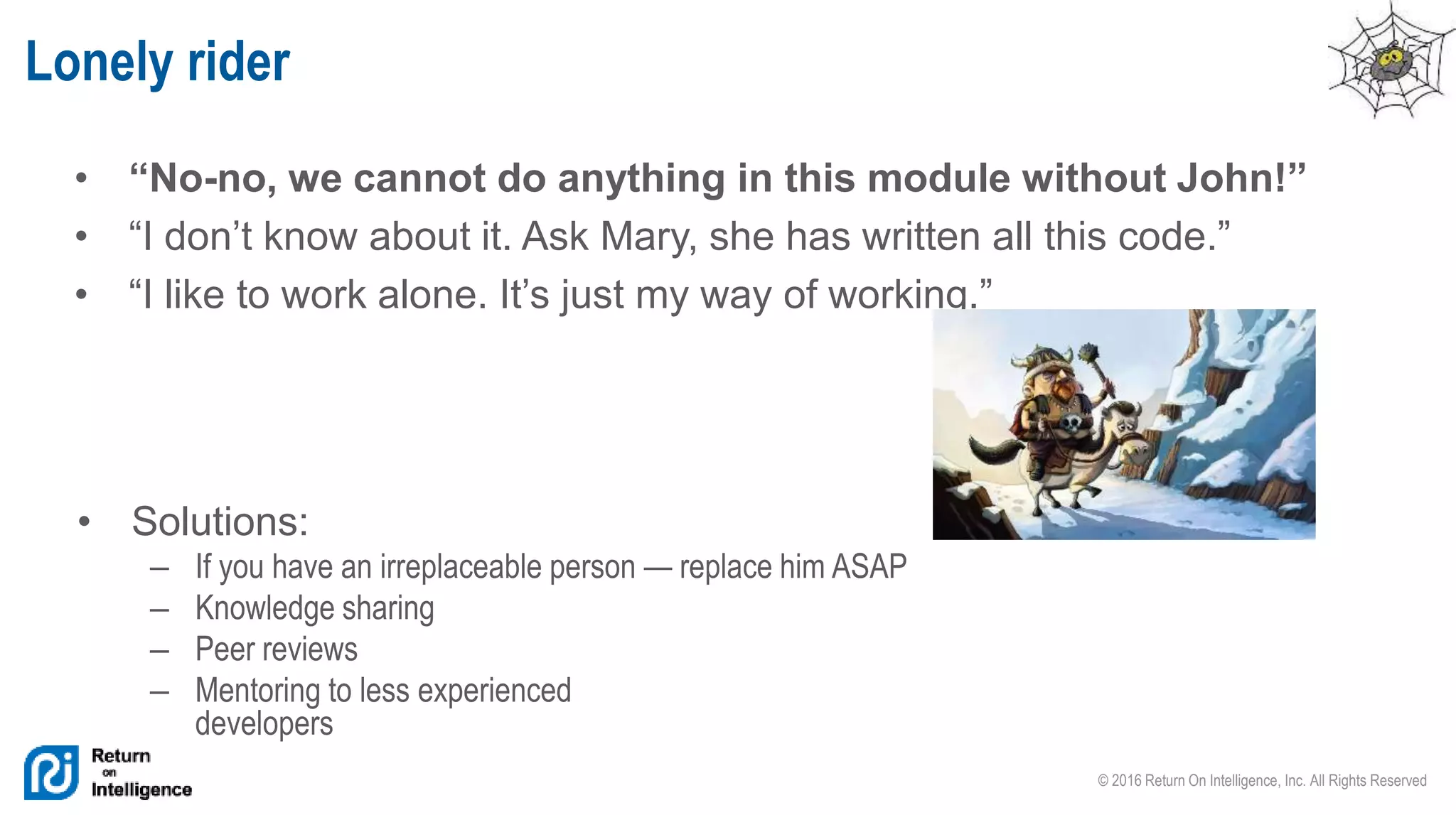 Lonely rider

• “No-no, we cannot do anything in this module without John!”
• “I don’t know about it. Ask Mary, she has written all this code.”
• “I like to work alone. It’s just my way of working.”

• Solutions:
– If you have an irreplaceable person — replace him ASAP
– Knowledge sharing
– Peer reviews
– Mentoring to less experienced developers

Return on Intelligence

© 2016 Return On Intelligence, Inc. All Rights Reserved